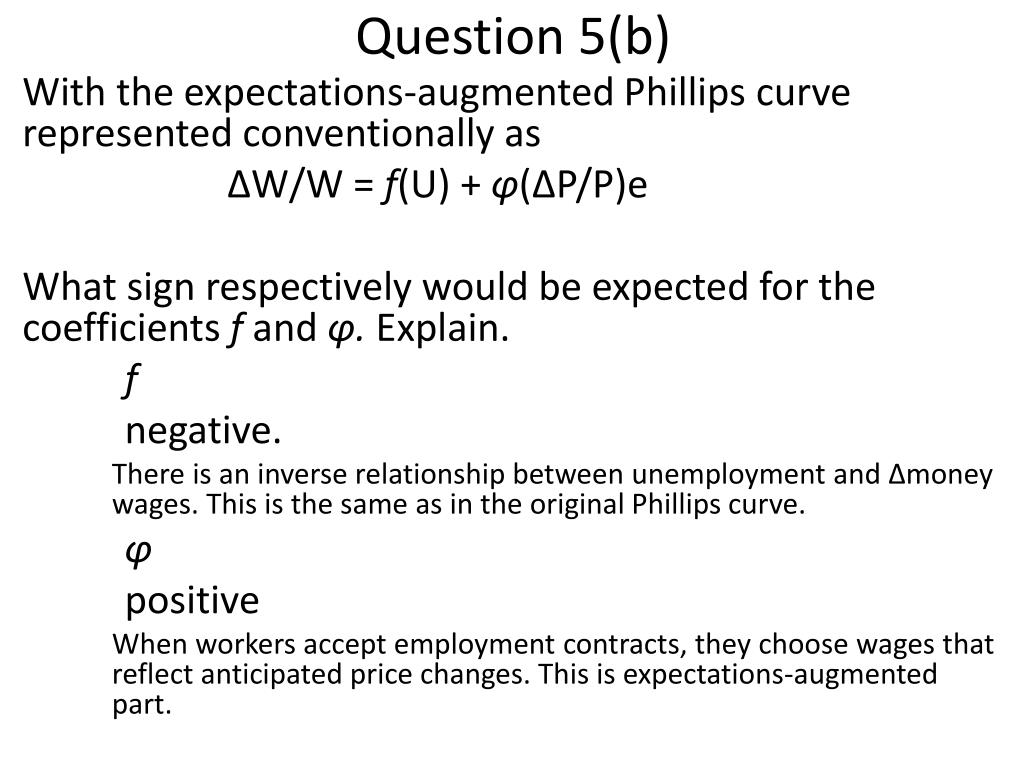 Question 5(b)

With the expectations-augmented Phillips curve represented conventionally as

$\Delta W/W = f(U) + \varphi(\Delta P/P)e$

What sign respectively would be expected for the coefficients $f$ and $\varphi$. Explain.

$f$

negative.

There is an inverse relationship between unemployment and Δmoney wages. This is the same as in the original Phillips curve.

$\varphi$

positive

When workers accept employment contracts, they choose wages that reflect anticipated price changes. This is expectations-augmented part.